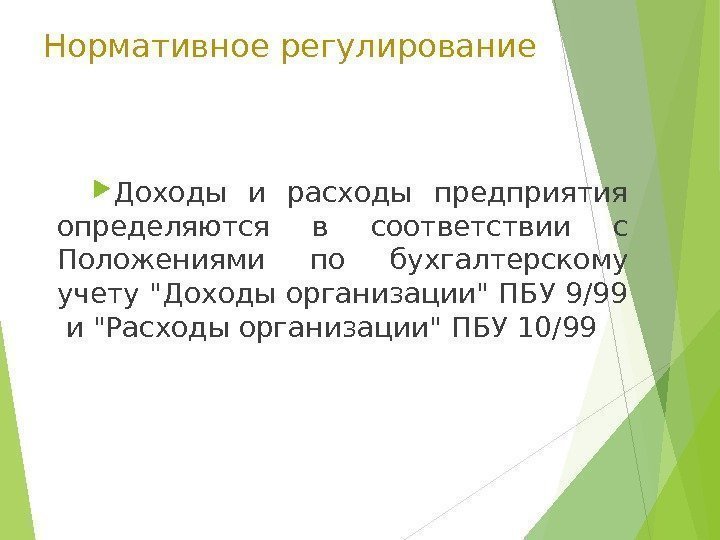 Нормативное регулирование

Доходы и расходы предприятия определяются в соответствии с Положениями по бухгалтерскому учету "Доходы организации" ПБУ 9/99 и "Расходы организации" ПБУ 10/99